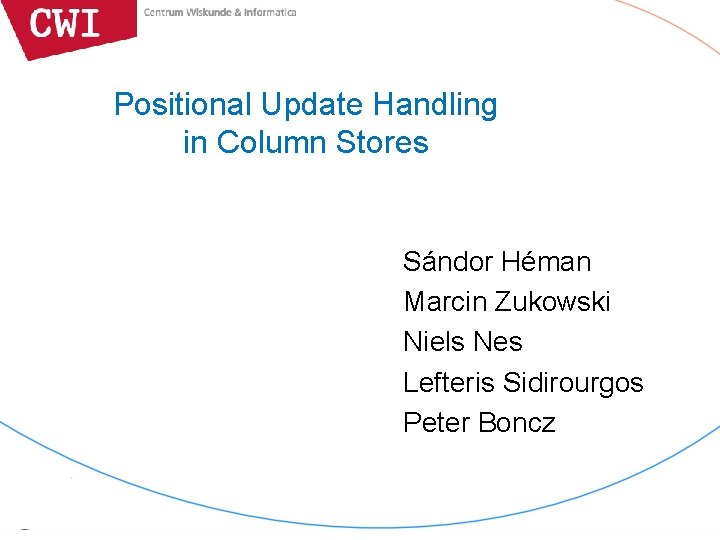 CWI Centrum Wiskunde & Informatica

Positional Update Handling in Column Stores

Sándor Héman
Marcin Zukowski
Niels Nes
Lefteris Sidirourgos
Peter Boncz